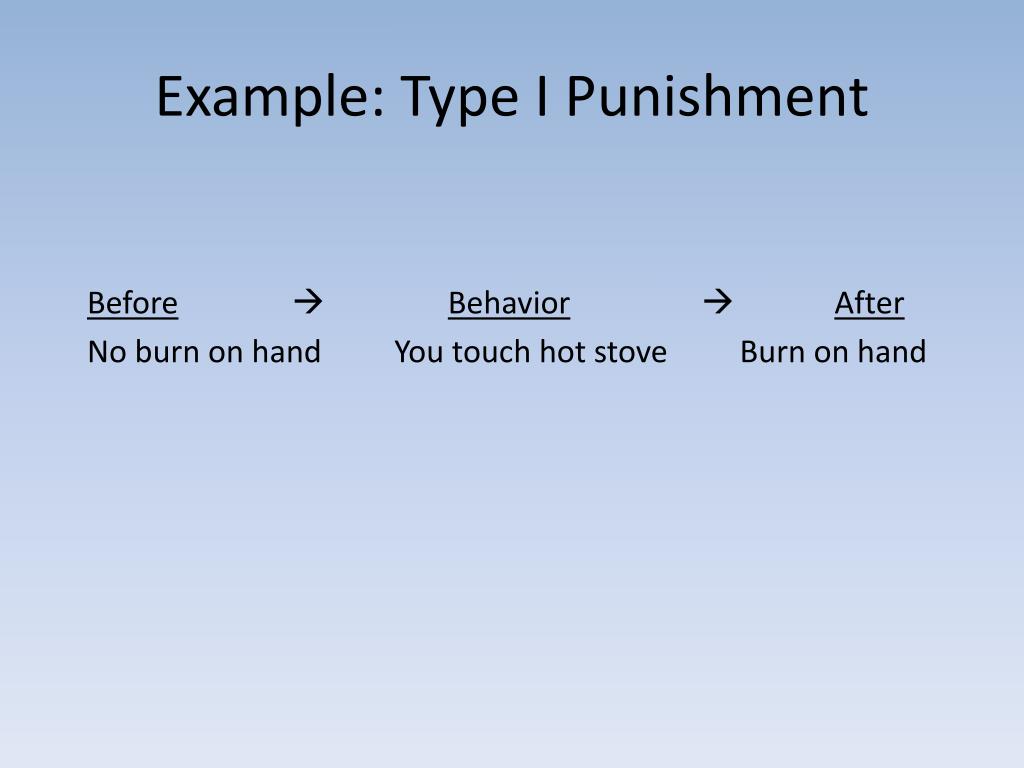 Example: Type I Punishment

Before → Behavior → After
No burn on hand You touch hot stove Burn on hand